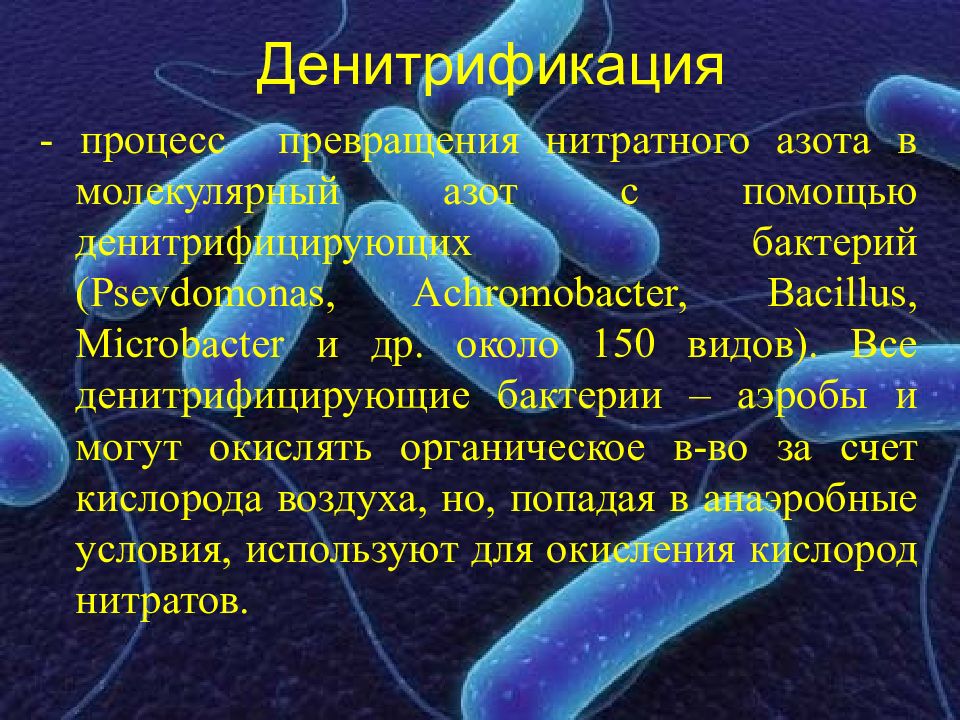 Денитрификация

- процесс превращения нитратного азота в молекулярный азот с помощью денитрифицирующих бактерий (Psevdomonas, Achromobacter, Bacillus, Microbacter и др. около 150 видов). Все денитрифицирующие бактерии – аэробы и могут окислять органическое в-во за счет кислорода воздуха, но, попадая в анаэробные условия, используют для окисления кислород нитратов.